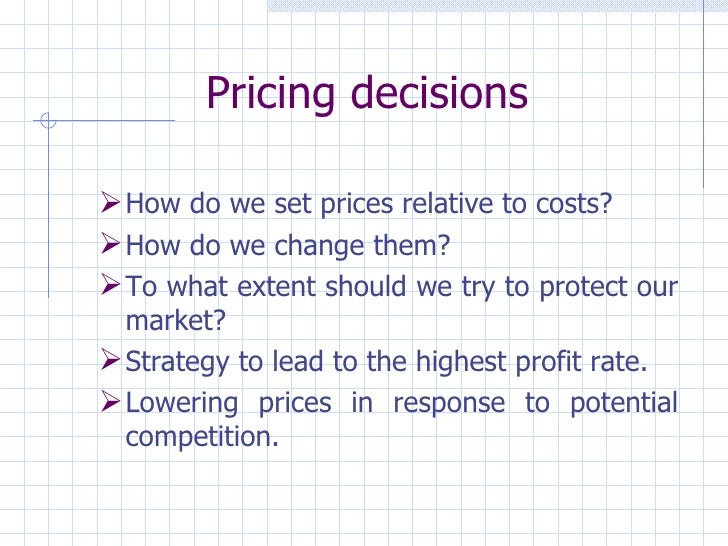 Pricing decisions

➢ How do we set prices relative to costs?
➢ How do we change them?
➢ To what extent should we try to protect our market?
➢ Strategy to lead to the highest profit rate.
➢ Lowering prices in response to potential competition.